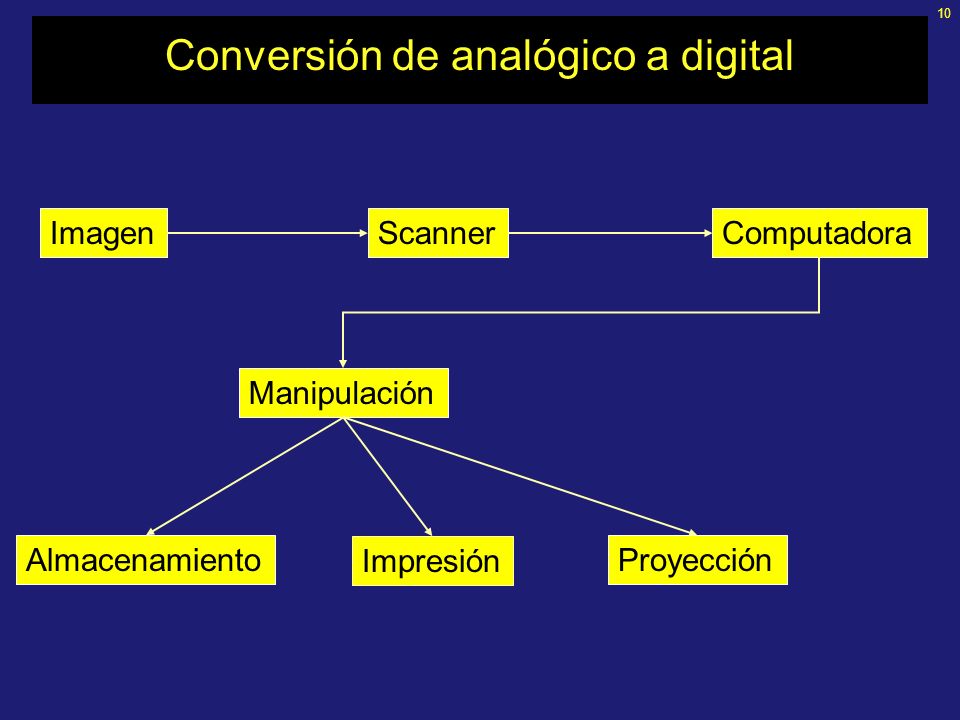 10

Conversión de analógico a digital

Imagen

Scanner

Computadora

Manipulación

Almacenamiento

Impresión

Proyección